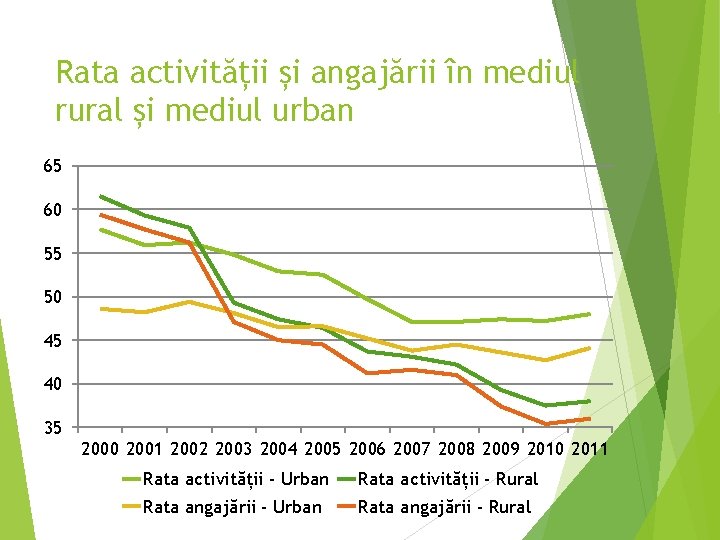 Rata activității și angajării în mediul rural și mediul urban

65
60
55
50
45
40
35

2000 2001 2002 2003 2004 2005 2006 2007 2008 2009 2010 2011

Rata activității - Urban
Rata activității - Rural
Rata angajării - Urban
Rata angajării - Rural